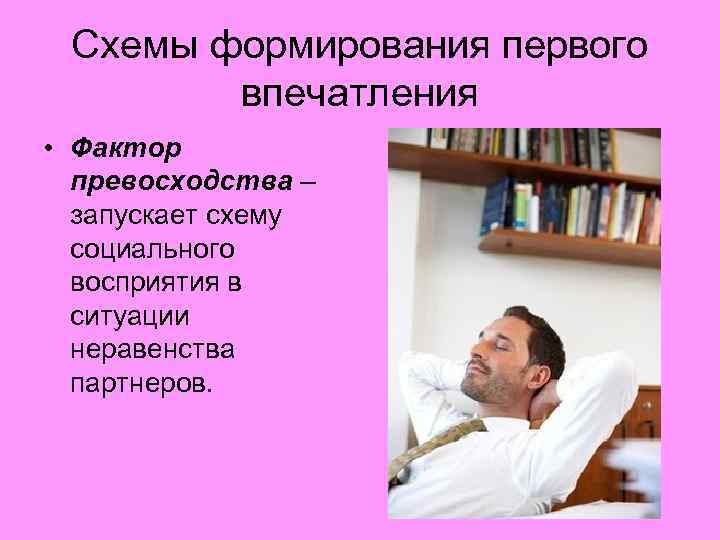 Схемы формирования первого впечатления

• Фактор превосходства – запускает схему социального восприятия в ситуации неравенства партнеров.